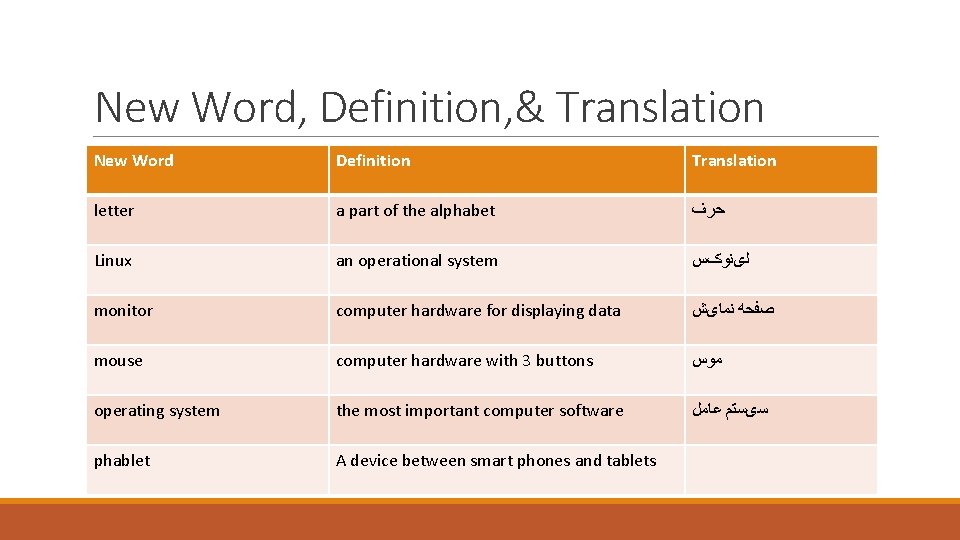 New Word, Definition,& Translation

| New Word | Definition | Translation |
|---|---|---|
| letter | a part of the alphabet | حرف |
| Linux | an operational system | لینوکس |
| monitor | computer hardware for displaying data | صفحه نمایش |
| mouse | computer hardware with 3 buttons | موس |
| operating system | the most important computer software | سیستم عامل |
| phablet | A device between smart phones and tablets | |